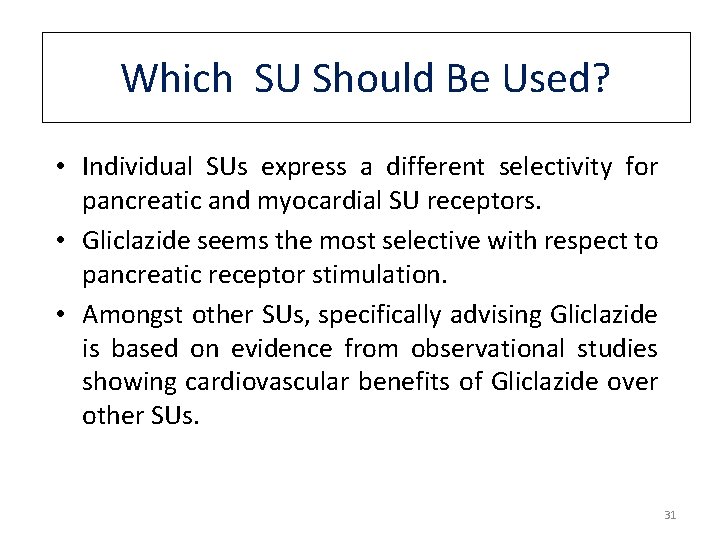 Which SU Should Be Used?

• Individual SUs express a different selectivity for pancreatic and myocardial SU receptors.

• Gliclazide seems the most selective with respect to pancreatic receptor stimulation.

• Amongst other SUs, specifically advising Gliclazide is based on evidence from observational studies showing cardiovascular benefits of Gliclazide over other SUs.

31